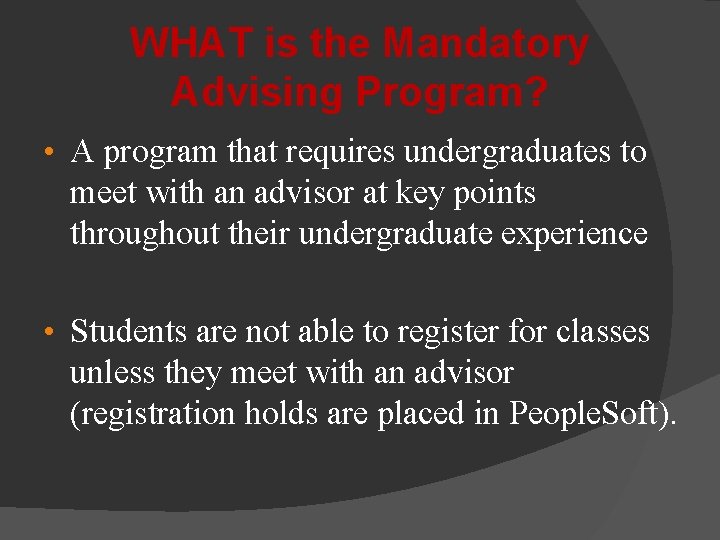 WHAT is the Mandatory Advising Program?

• A program that requires undergraduates to meet with an advisor at key points throughout their undergraduate experience

• Students are not able to register for classes unless they meet with an advisor (registration holds are placed in PeopleSoft).